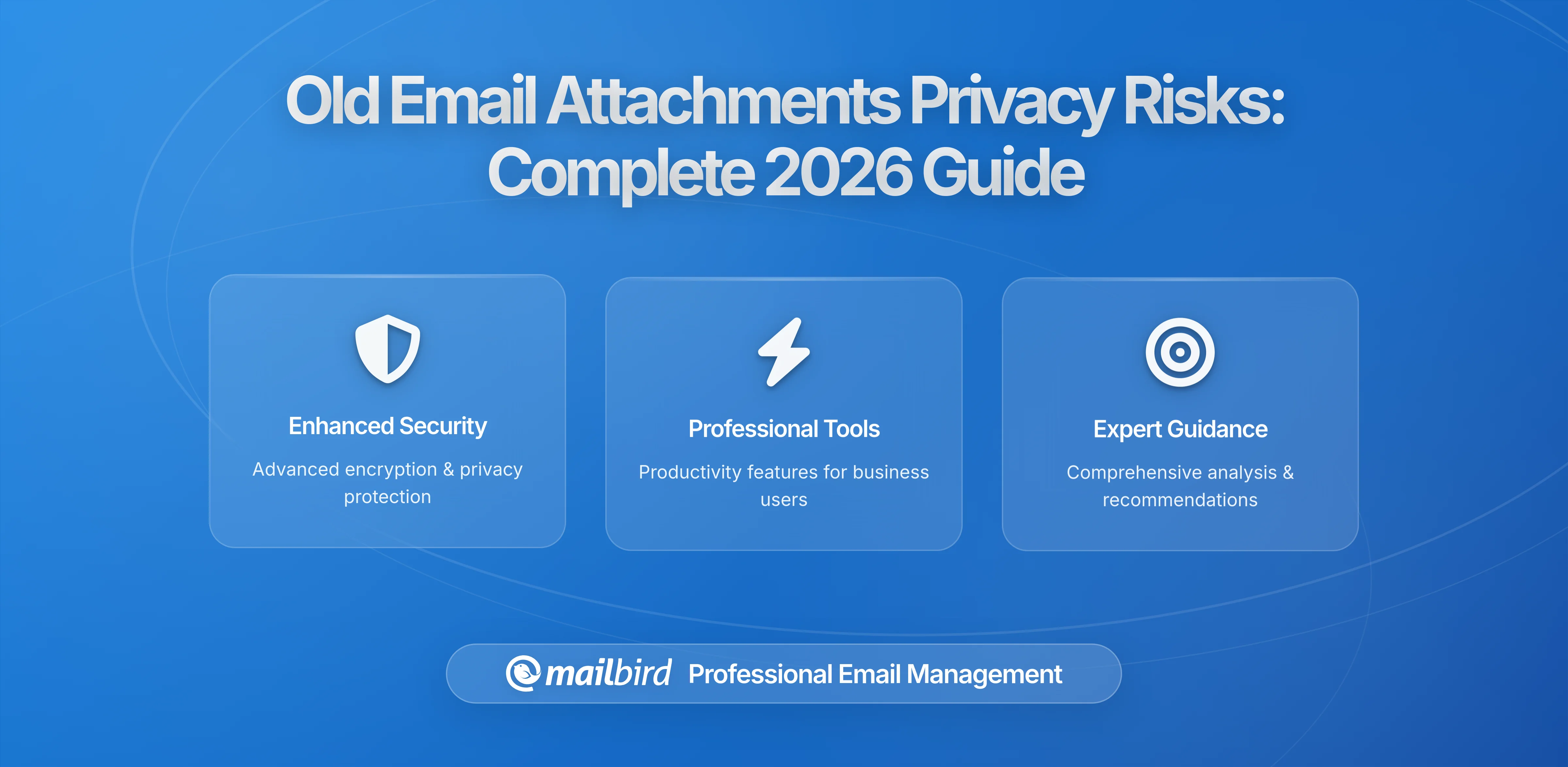 Old Email Attachments Privacy Risks: Complete 2026 Guide

Enhanced Security

Advanced encryption & privacy protection

Professional Tools

Productivity features for business users

Expert Guidance

Comprehensive analysis & recommendations

mailbird Professional Email Management